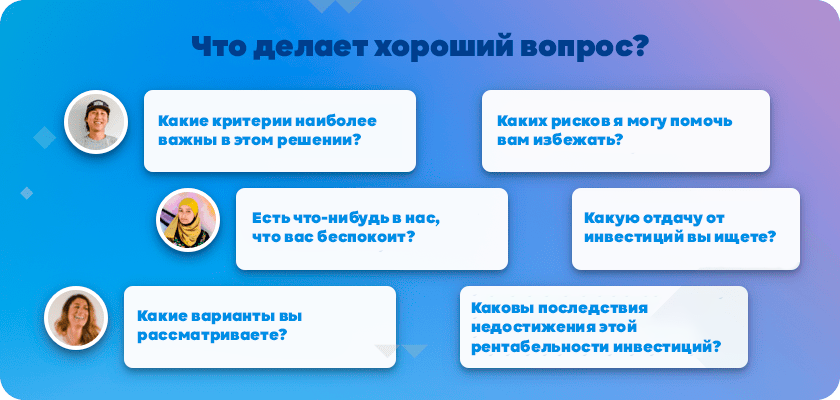 Что делает хороший вопрос?

Какие критерии наиболее важны в этом решении?

Каких рисков я могу помочь вам избежать?

Есть что-нибудь в нас, что вас беспокоит?

Какую отдачу от инвестиций вы ищете?

Какие варианты вы рассматриваете?

Каковы последствия недостижения этой рентабельности инвестиций?